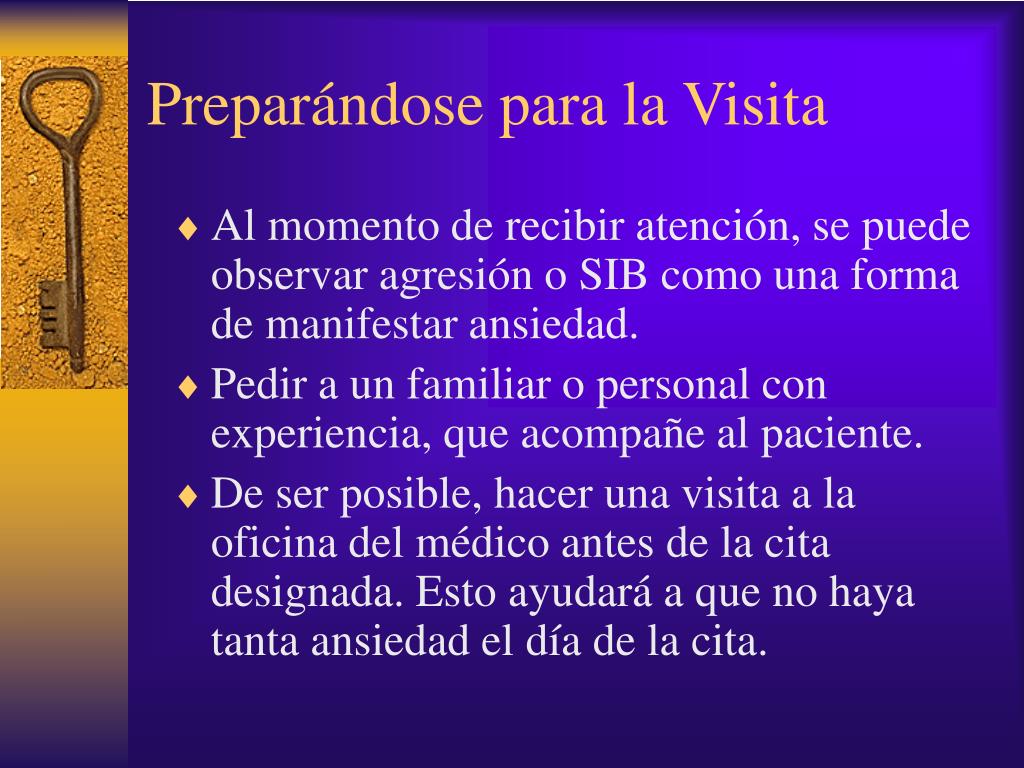 Preparándose para la Visita

♦ Al momento de recibir atención, se puede observar agresión o SIB como una forma de manifestar ansiedad.

♦ Pedir a un familiar o personal con experiencia, que acompañe al paciente.

♦ De ser posible, hacer una visita a la oficina del médico antes de la cita designada. Esto ayudará a que no haya tanta ansiedad el día de la cita.